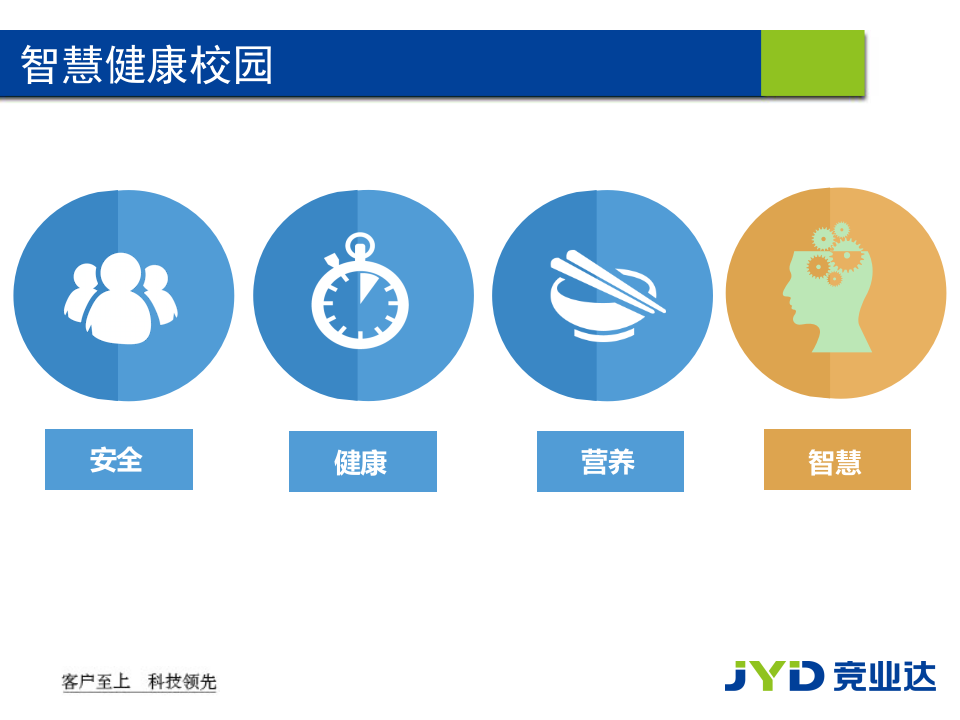 智慧健康校园

安全

健康

营养

智慧

客户至上　科技领先

JYD 竞业达